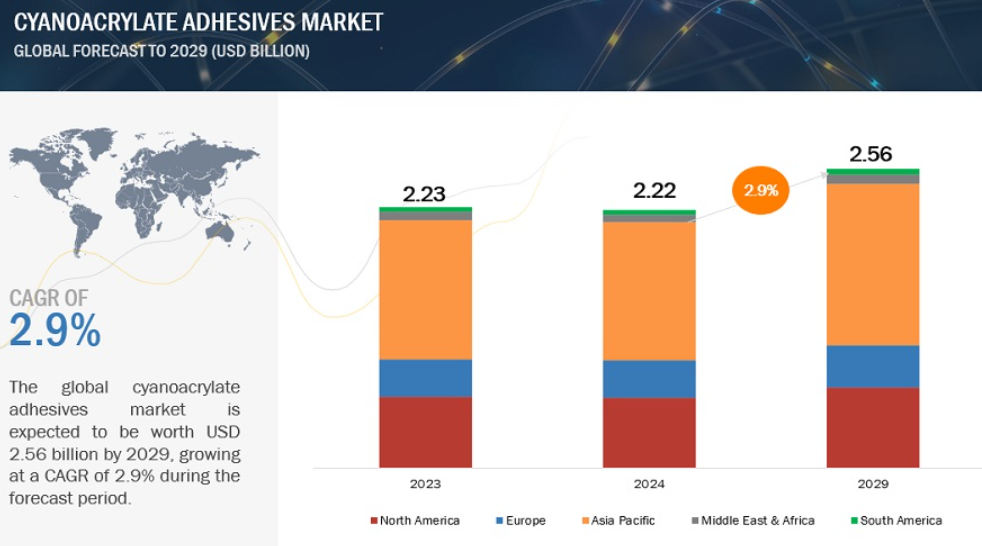 CYANOACRYLATE ADHESIVES MARKET
GLOBAL FORECAST TO 2029 (USD BILLION)

CAGR OF
2.9%

The global cyanoacrylate adhesives market is expected to be worth USD 2.56 billion by 2029, growing at a CAGR of 2.9% during the forecast period.

2.23
2.22
2.9%
2.56

2023
2024
2029

North America
Europe
Asia Pacific
Middle East & Africa
South America